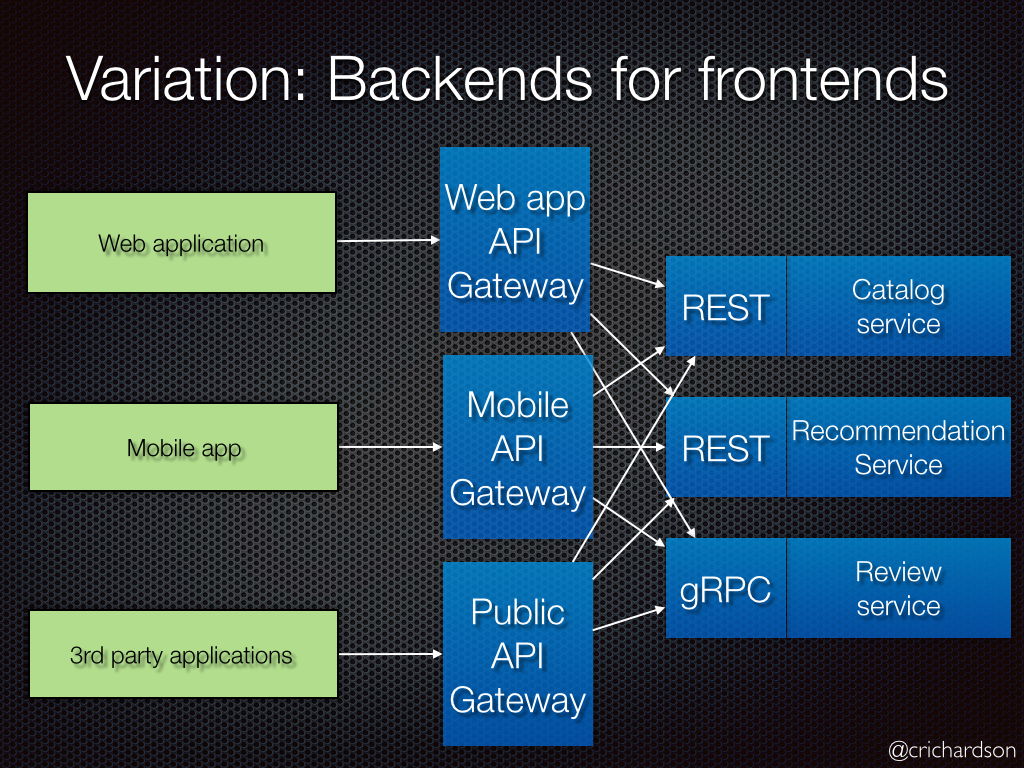 Variation: Backends for frontends

Web application

Mobile app

3rd party applications

Web app API Gateway

Mobile API Gateway

Public API Gateway

REST

Catalog service

REST

Recommendation Service

gRPC

Review service

@crichardson